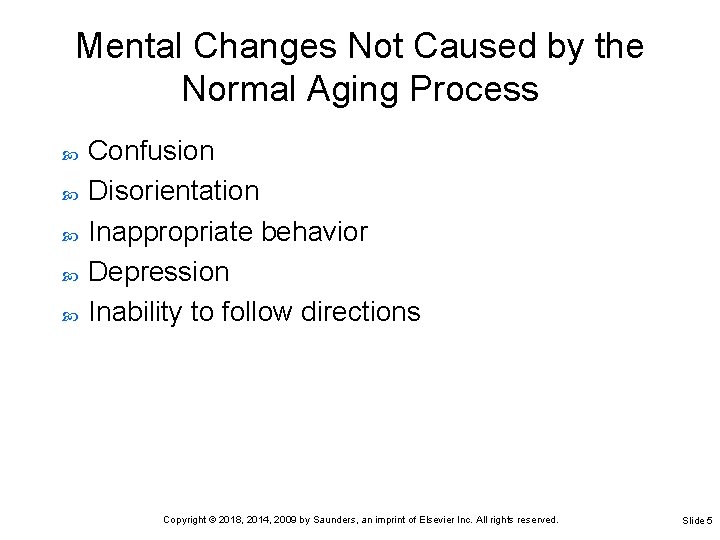 Mental Changes Not Caused by the Normal Aging Process

Confusion
Disorientation
Inappropriate behavior
Depression
Inability to follow directions

Copyright © 2018, 2014, 2009 by Saunders, an imprint of Elsevier Inc. All rights reserved.

Slide 5